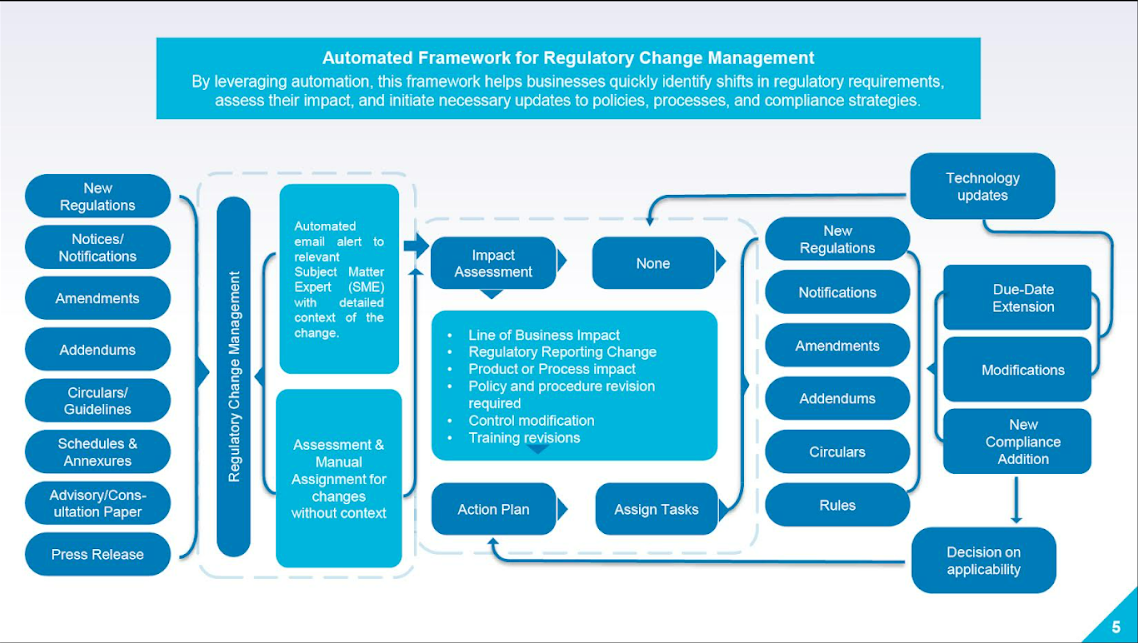 Automated Framework for Regulatory Change Management

By leveraging automation, this framework helps businesses quickly identify shifts in regulatory requirements, assess their impact, and initiate necessary updates to policies, processes, and compliance strategies.

New Regulations

Notices/ Notifications

Amendments

Addendums

Circulars/ Guidelines

Schedules & Annexures

Advisory/Consultation Paper

Press Release

Regulatory Change Management

Automated email alert to relevant Subject Matter Expert (SME) with detailed context of the change.

Assessment & Manual Assignment for changes without context

Impact Assessment

None

- Line of Business Impact
- Regulatory Reporting Change
- Product or Process impact
- Policy and procedure revision required
- Control modification
- Training revisions

Action Plan

Assign Tasks

New Regulations

Notifications

Amendments

Addendums

Circulars

Rules

Technology updates

Due-Date Extension

Modifications

New Compliance Addition

Decision on applicability

5